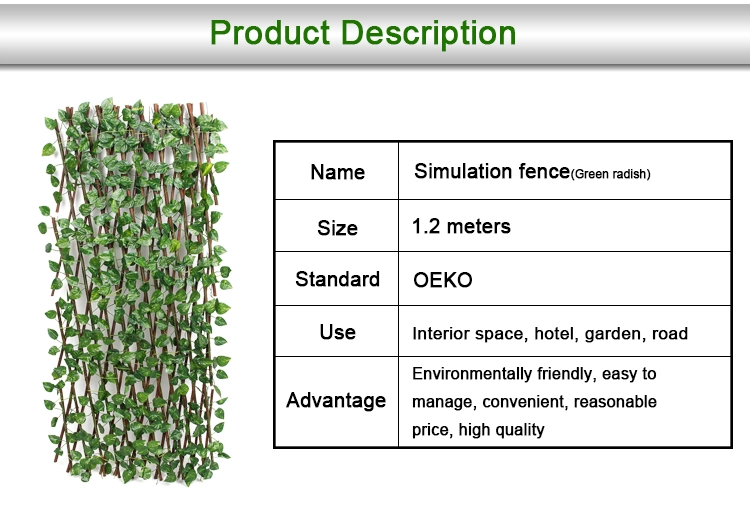 Product Description

| Name | Simulation fence(Green radish) |
|---|---|
| Size | 1.2 meters |
| Standard | OEKO |
| Use | Interior space, hotel, garden, road |
| Advantage | Environmentally friendly, easy to manage, convenient, reasonable price, high quality |